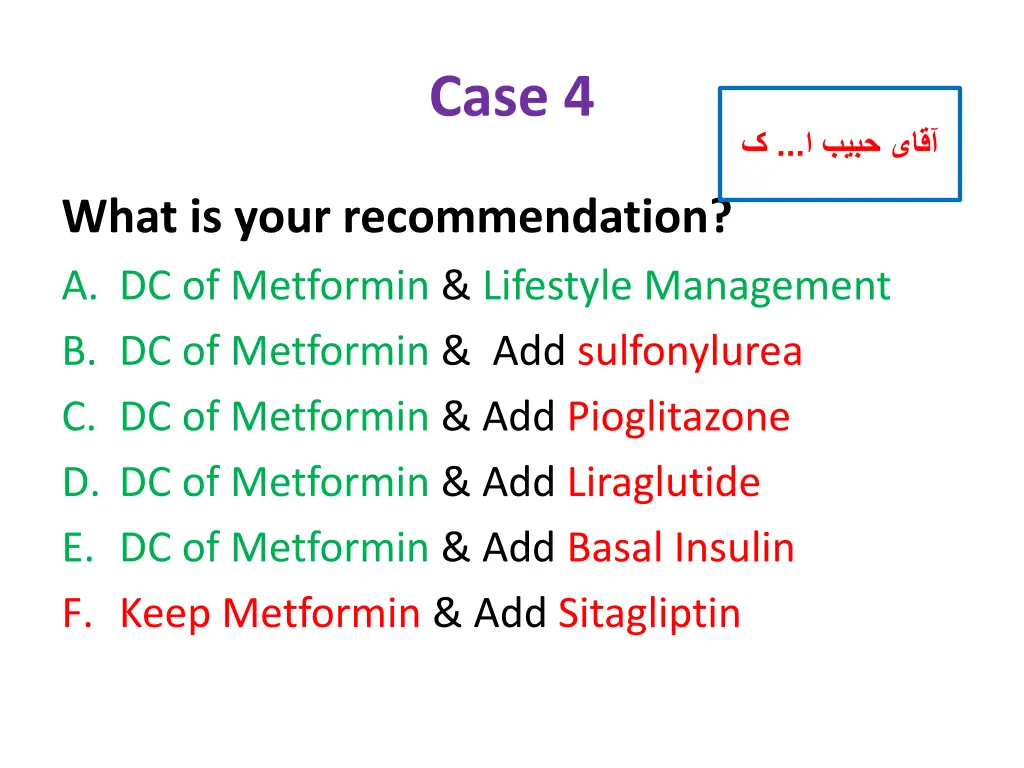 Case 4

آقای حبیب ا... ک

What is your recommendation?
A. DC of Metformin & Lifestyle Management
B. DC of Metformin & Add sulfonylurea
C. DC of Metformin & Add Pioglitazone
D. DC of Metformin & Add Liraglutide
E. DC of Metformin & Add Basal Insulin
F. Keep Metformin & Add Sitagliptin